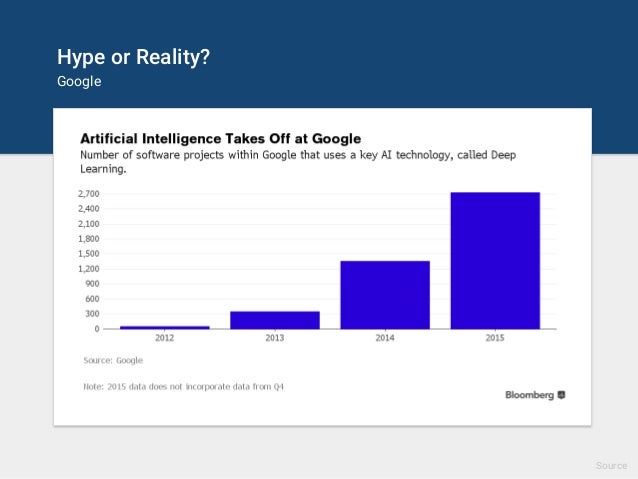 Hype or Reality?
Google

Artificial Intelligence Takes Off at Google
Number of software projects within Google that uses a key AI technology, called Deep Learning.

2,700
2,400
2,100
1,800
1,500
1,200
900
600
300
0

2012
2013
2014
2015

Source: Google

Note: 2015 data does not incorporate data from Q4

Bloomberg

Source